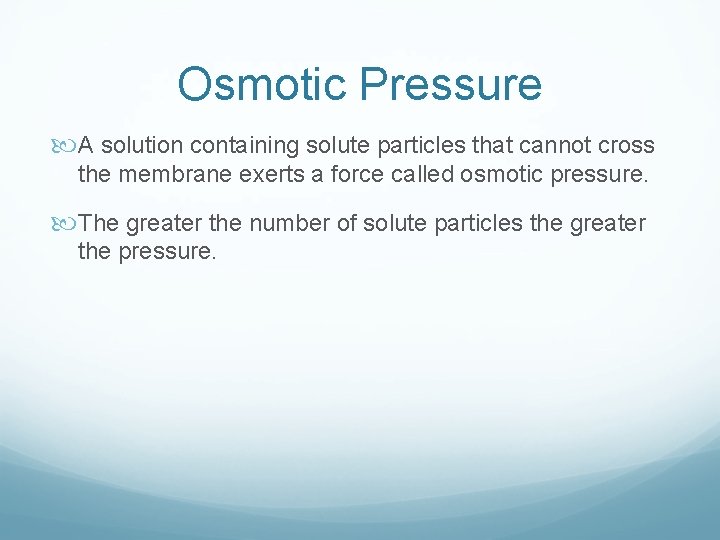 Osmotic Pressure

A solution containing solute particles that cannot cross the membrane exerts a force called osmotic pressure.

The greater the number of solute particles the greater the pressure.